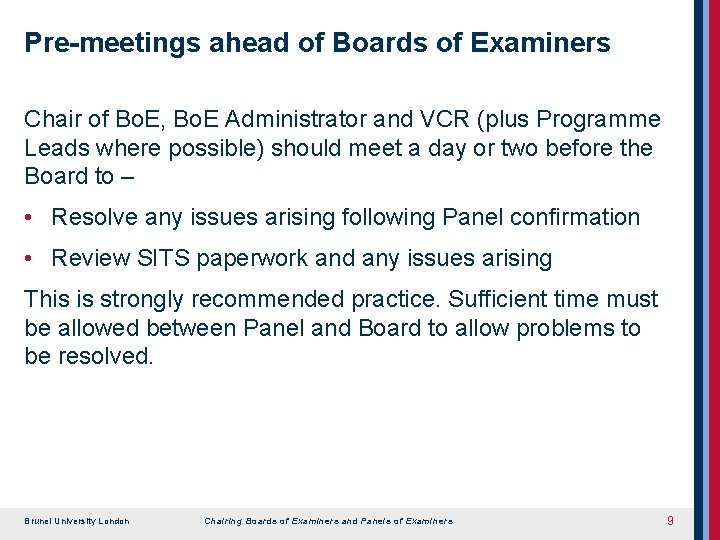 Pre-meetings ahead of Boards of Examiners

Chair of BoE, BoE Administrator and VCR (plus Programme Leads where possible) should meet a day or two before the Board to –

• Resolve any issues arising following Panel confirmation

• Review SITS paperwork and any issues arising

This is strongly recommended practice. Sufficient time must be allowed between Panel and Board to allow problems to be resolved.

Brunel University London Chairing Boards of Examiners and Panels of Examiners 9